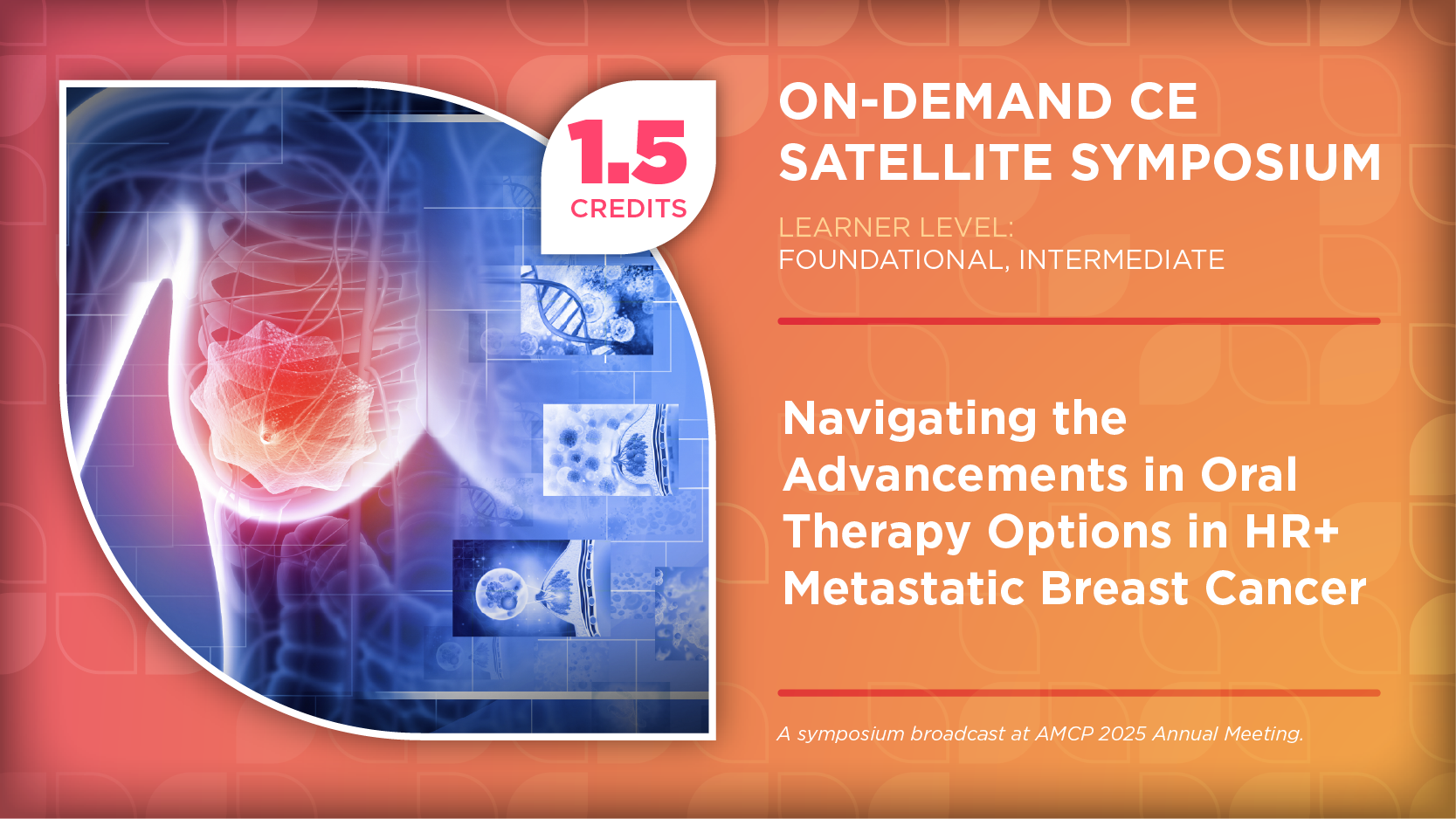 1.5
CREDITS

ON-DEMAND CE
SATELLITE SYMPOSIUM

LEARNER LEVEL:
FOUNDATIONAL, INTERMEDIATE

Navigating the Advancements in Oral Therapy Options in HR+ Metastatic Breast Cancer

A symposium broadcast at AMCP 2025 Annual Meeting.